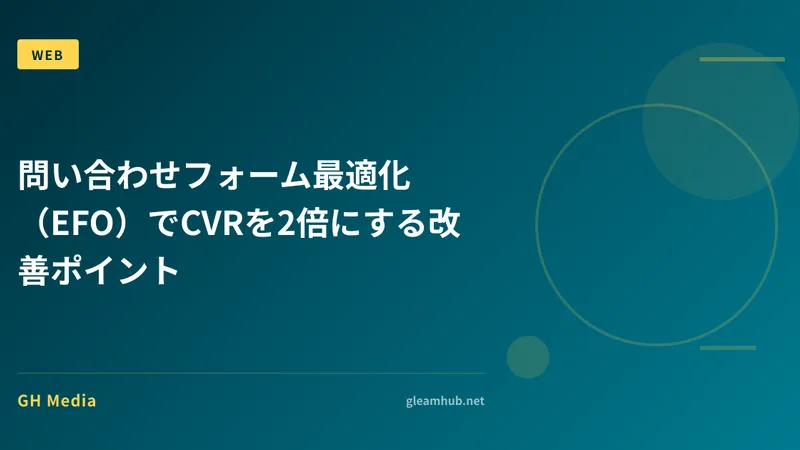 WEB

問い合わせフォーム最適化（EFO）でCVRを2倍にする改善ポイント

GH Media

gleamhub.net